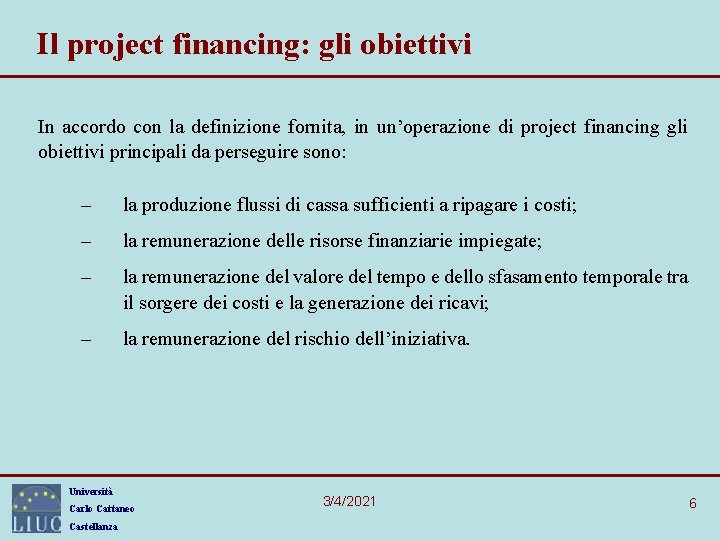 Il project financing: gli obiettivi

In accordo con la definizione fornita, in un'operazione di project financing gli obiettivi principali da perseguire sono:

– la produzione flussi di cassa sufficienti a ripagare i costi;

– la remunerazione delle risorse finanziarie impiegate;

– la remunerazione del valore del tempo e dello sfasamento temporale tra il sorgere dei costi e la generazione dei ricavi;

– la remunerazione del rischio dell'iniziativa.

LIUC

Università
Carlo Cattaneo
Castellanza

3/4/2021

6